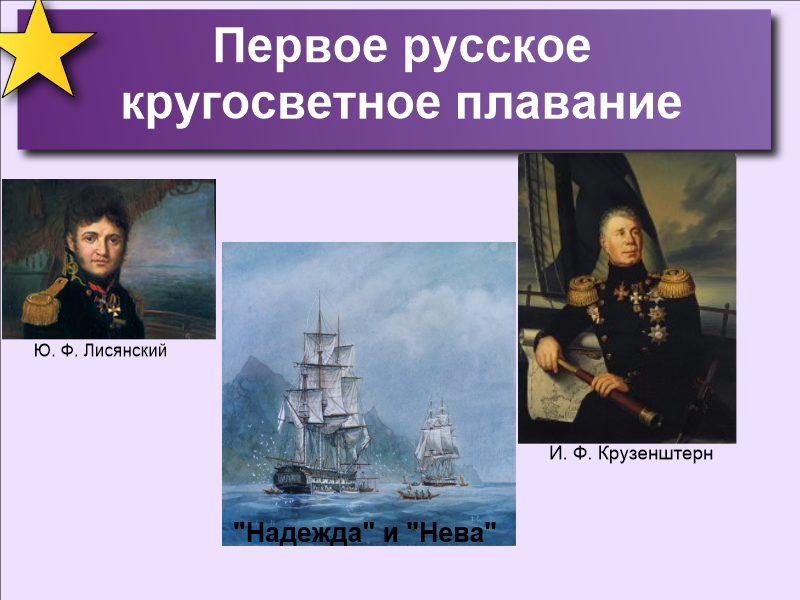 Первое русское кругосветное плавание

Ю. Ф. Лисянский

"Надежда" и "Нева"

И. Ф. Крузенштерн